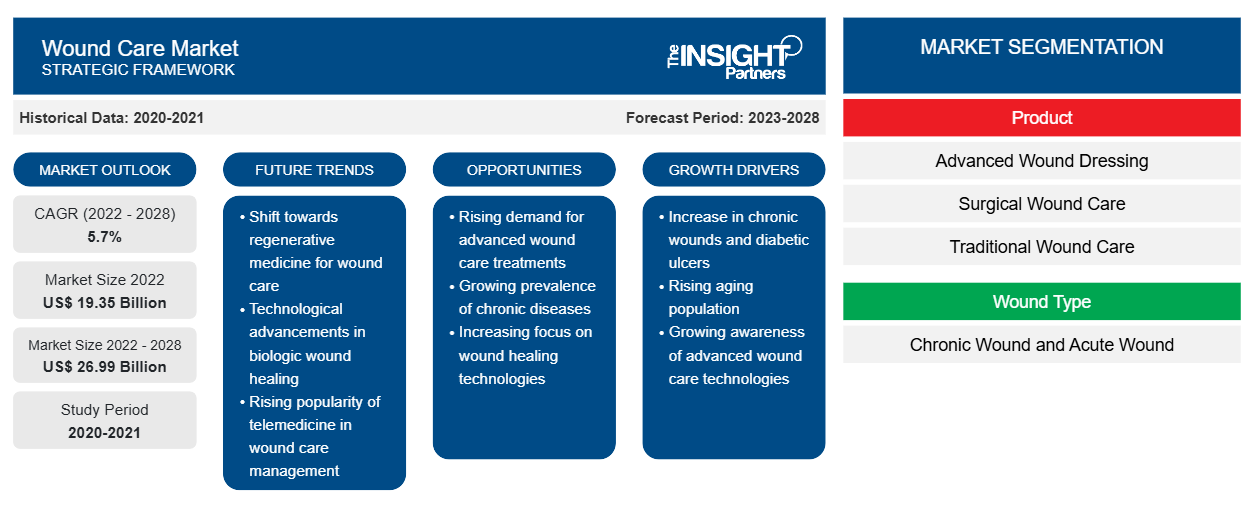 Wound Care Market
STRATEGIC FRAMEWORK

The INSIGHT Partners

Historical Data: 2020-2021

Forecast Period: 2023-2028

MARKET OUTLOOK

CAGR (2022 - 2028)
5.7%

Market Size 2022
US$ 19.35 Billion

Market Size 2022 - 2028
US$ 26.99 Billion

Study Period
2020-2021

FUTURE TRENDS

• Shift towards regenerative medicine for wound care
• Technological advancements in biologic wound healing
• Rising popularity of telemedicine in wound care management

OPPORTUNITIES

• Rising demand for advanced wound care treatments
• Growing prevalence of chronic diseases
• Increasing focus on wound healing technologies

GROWTH DRIVERS

• Increase in chronic wounds and diabetic ulcers
• Rising aging population
• Growing awareness of advanced wound care technologies

MARKET SEGMENTATION

Product

Advanced Wound Dressing

Surgical Wound Care

Traditional Wound Care

Wound Type

Chronic Wound and Acute Wound